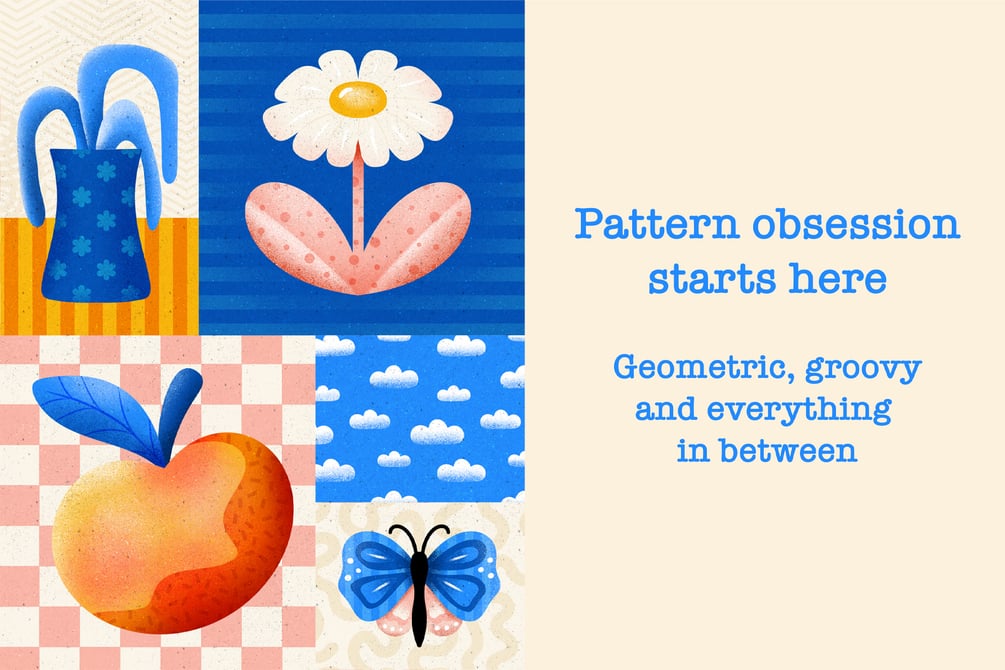 Pattern obsession starts here

Geometric, groovy and everything in between